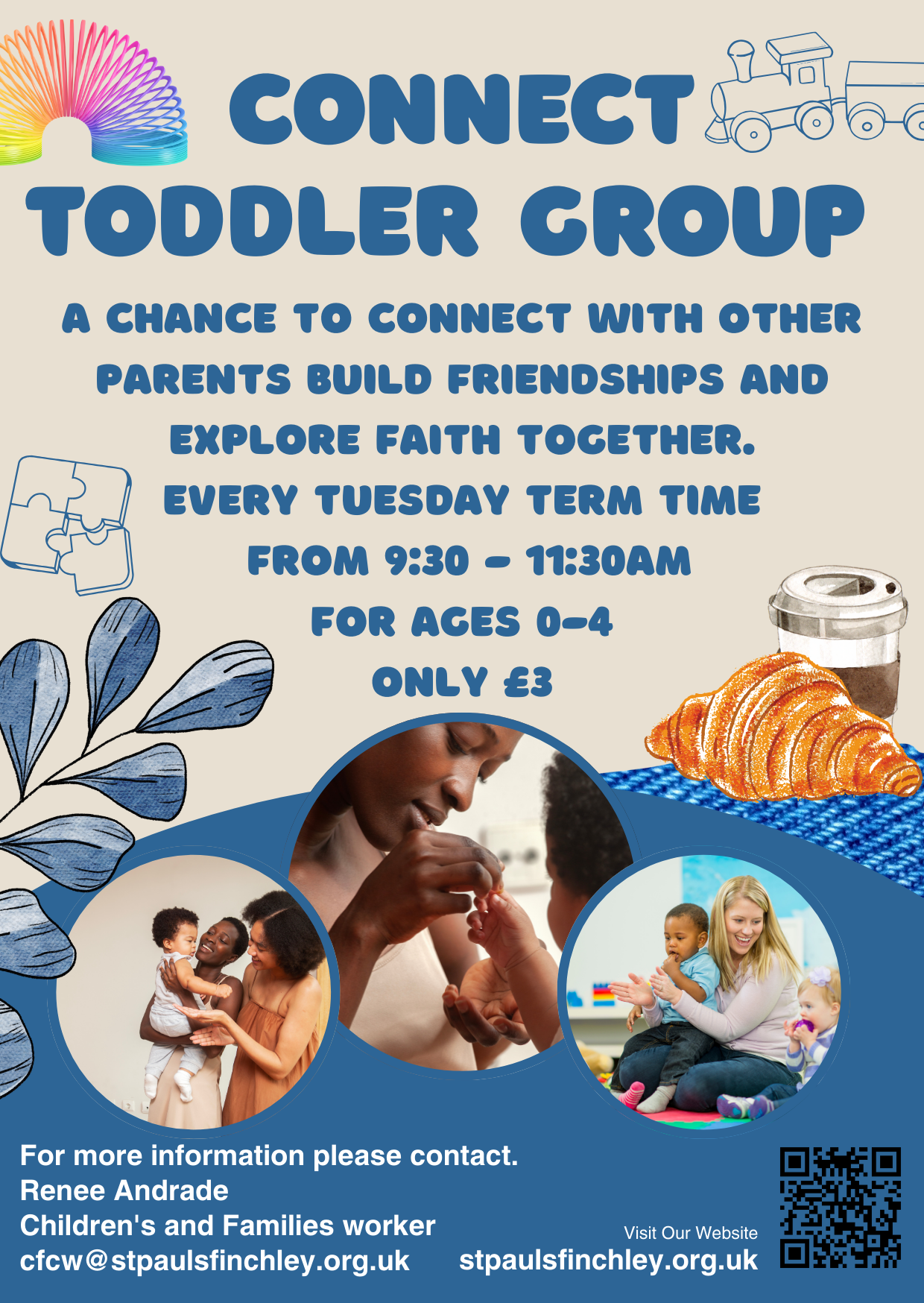 CONNECT TODDLER GROUP

A CHANCE TO CONNECT WITH OTHER PARENTS BUILD FRIENDSHIPS AND EXPLORE FAITH TOGETHER.

EVERY TUESDAY TERM TIME FROM 9:30 - 11:30AM

FOR AGES 0-4

ONLY £3

For more information please contact.
Renee Andrade
Children's and Families worker
cfcw@stpaulsfinchley.org.uk

Visit Our Website
stpaulsfinchley.org.uk